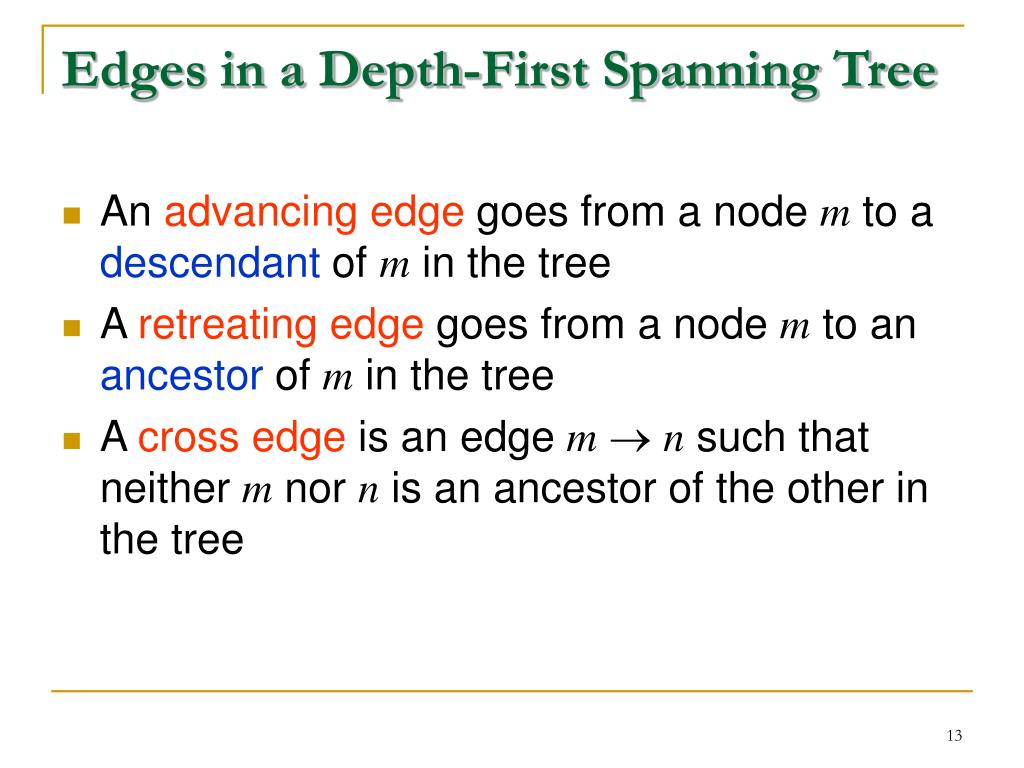 Edges in a Depth-First Spanning Tree

- An advancing edge goes from a node $m$ to a descendant of $m$ in the tree
- A retreating edge goes from a node $m$ to an ancestor of $m$ in the tree
- A cross edge is an edge $m \rightarrow n$ such that neither $m$ nor $n$ is an ancestor of the other in the tree

13